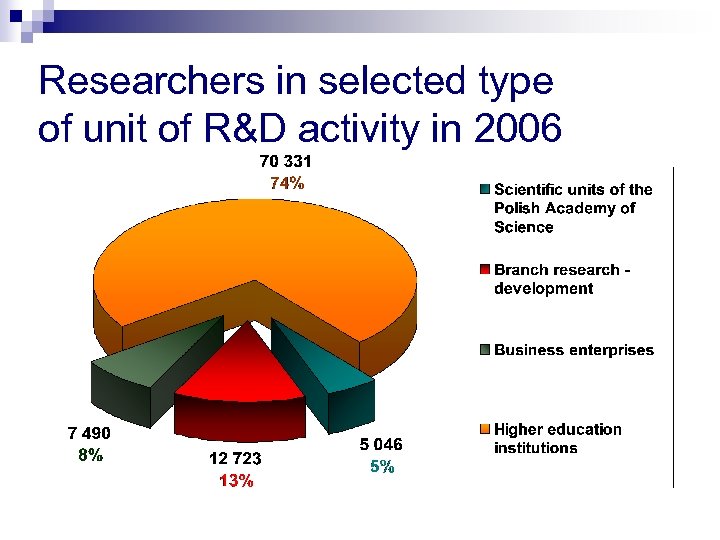 Researchers in selected type of unit of R&D activity in 2006

70 331
74%

7 490
8%

12 723
13%

5 046
5%

Scientific units of the Polish Academy of Science

Branch research - development

Business enterprises

Higher education institutions